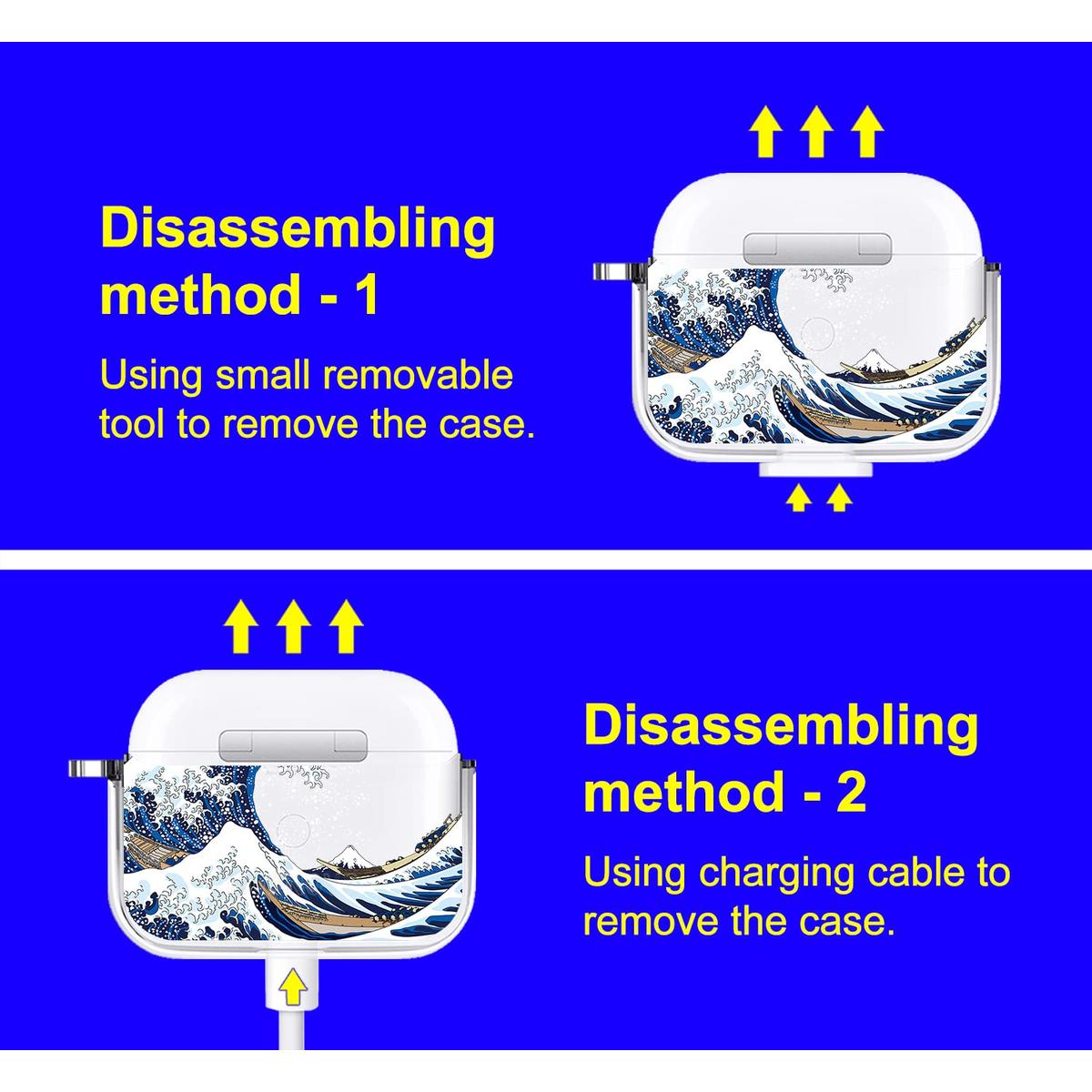 Disassembling method - 1

Using small removable tool to remove the case.

Disassembling method - 2

Using charging cable to remove the case.